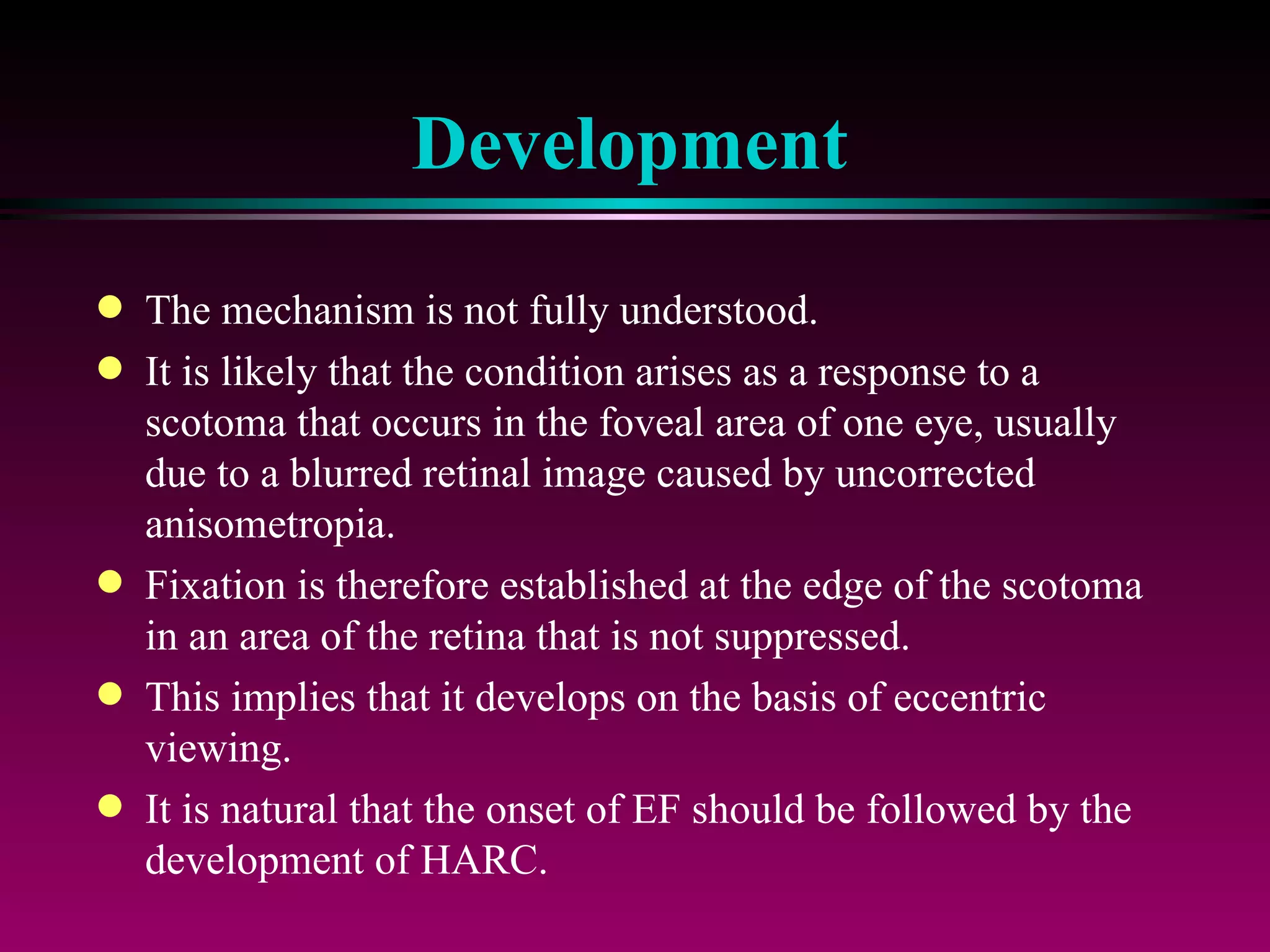 Development

- The mechanism is not fully understood.
- It is likely that the condition arises as a response to a scotoma that occurs in the foveal area of one eye, usually due to a blurred retinal image caused by uncorrected anisometropia.
- Fixation is therefore established at the edge of the scotoma in an area of the retina that is not suppressed.
- This implies that it develops on the basis of eccentric viewing.
- It is natural that the onset of EF should be followed by the development of HARC.